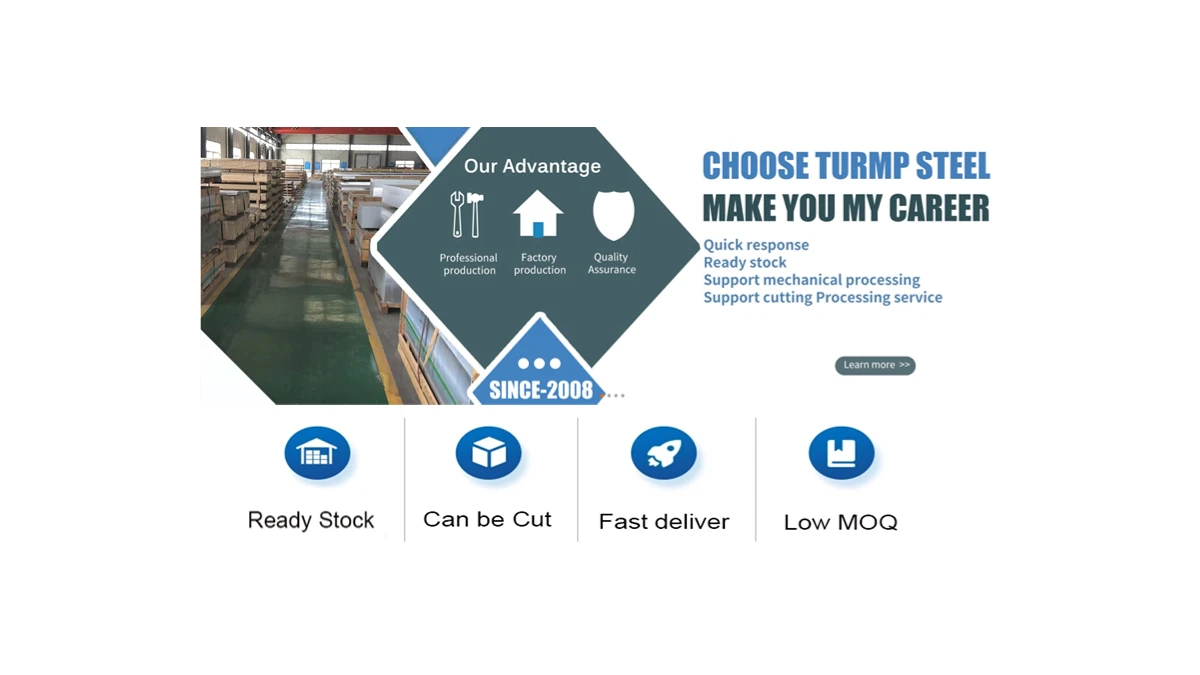 Our Advantage

Professional production

Factory production

Quality Assurance

SINCE-2008

CHOOSE TURMP STEEL

MAKE YOU MY CAREER

Quick response
Ready stock
Support mechanical processing
Support cutting Processing service

Learn more >>

Ready Stock

Can be Cut

Fast deliver

Low MOQ